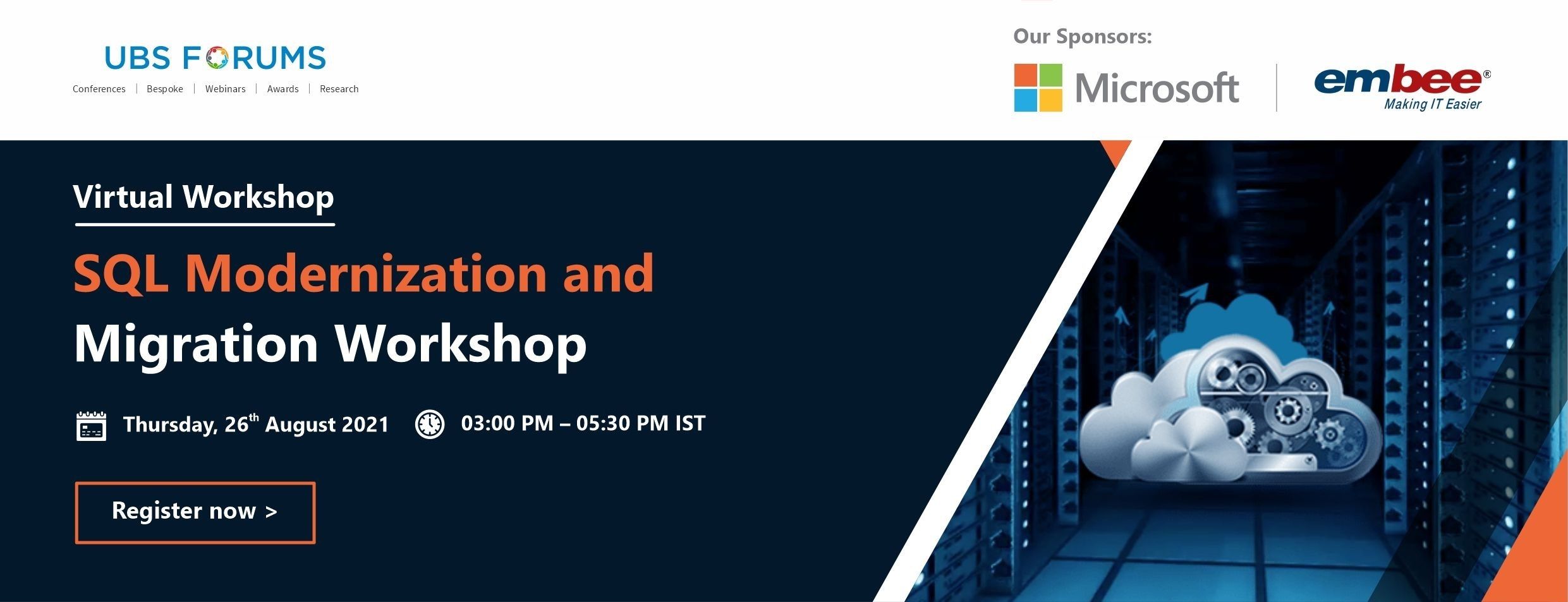 UBS FORUMS
Conferences | Bespoke | Webinars | Awards | Research

Our Sponsors:

Microsoft

embee®
Making IT Easier

Virtual Workshop

SQL Modernization and Migration Workshop

Thursday, 26$^{th}$ August 2021

03:00 PM – 05:30 PM IST

Register now >